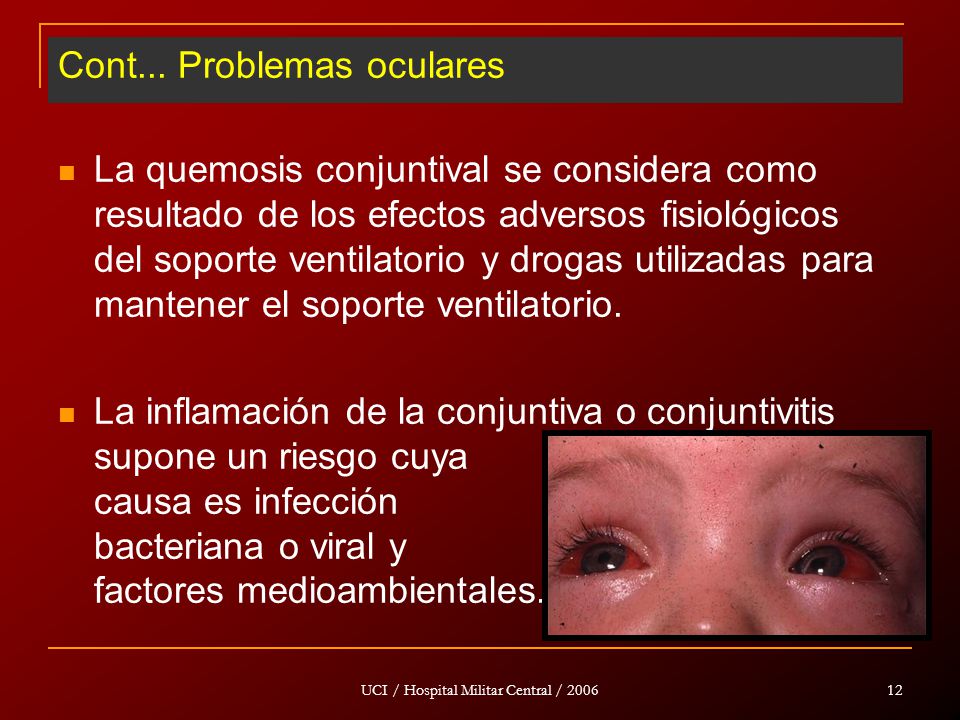 Cont... Problemas oculares

La quemosis conjuntival se considera como resultado de los efectos adversos fisiológicos del soporte ventilatorio y drogas utilizadas para mantener el soporte ventilatorio.

La inflamación de la conjuntiva o conjuntivitis supone un riesgo cuya causa es infección bacteriana o viral y factores medioambientales.

UCI / Hospital Militar Central / 2006

12